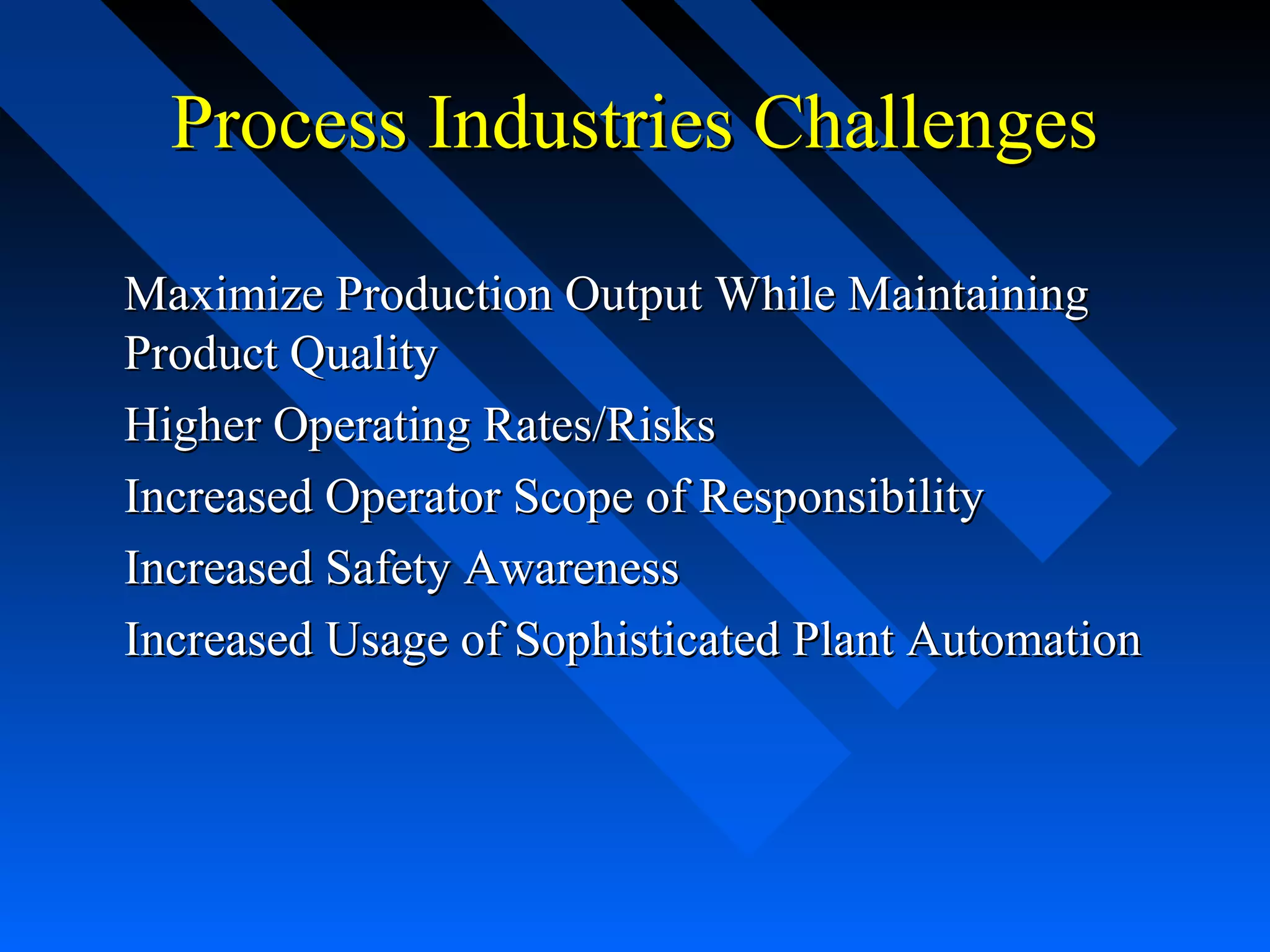 Process Industries Challenges

Maximize Production Output While Maintaining Product Quality

Higher Operating Rates/Risks

Increased Operator Scope of Responsibility

Increased Safety Awareness

Increased Usage of Sophisticated Plant Automation